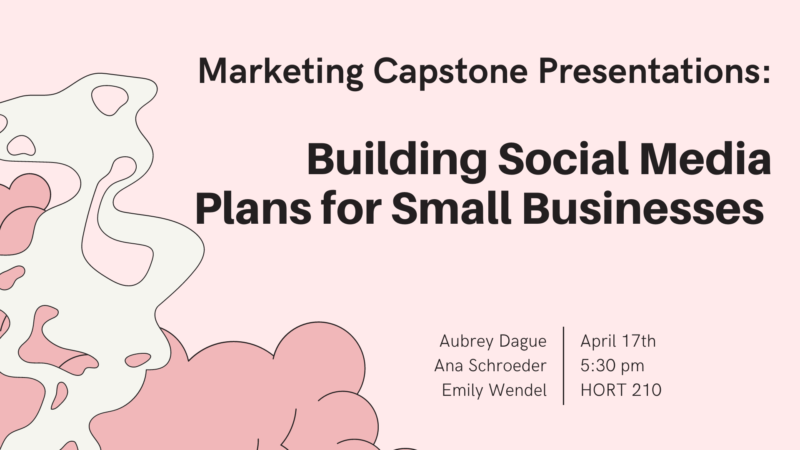 Marketing Capstone Presentations:

Building Social Media Plans for Small Businesses

Aubrey Dague
Ana Schroeder
Emily Wendel

April 17th
5:30 pm
HORT 210